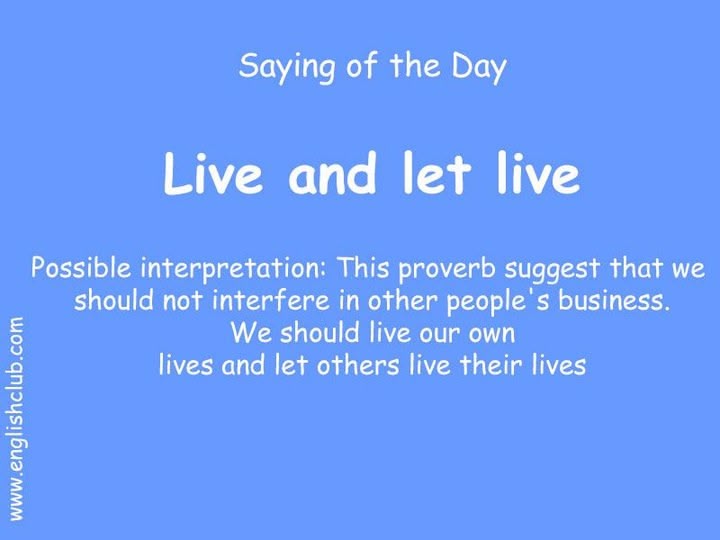 Saying of the Day

Live and let live

Possible interpretation: This proverb suggest that we should not interfere in other people's business.
We should live our own lives and let others live their lives

www.englishclub.com